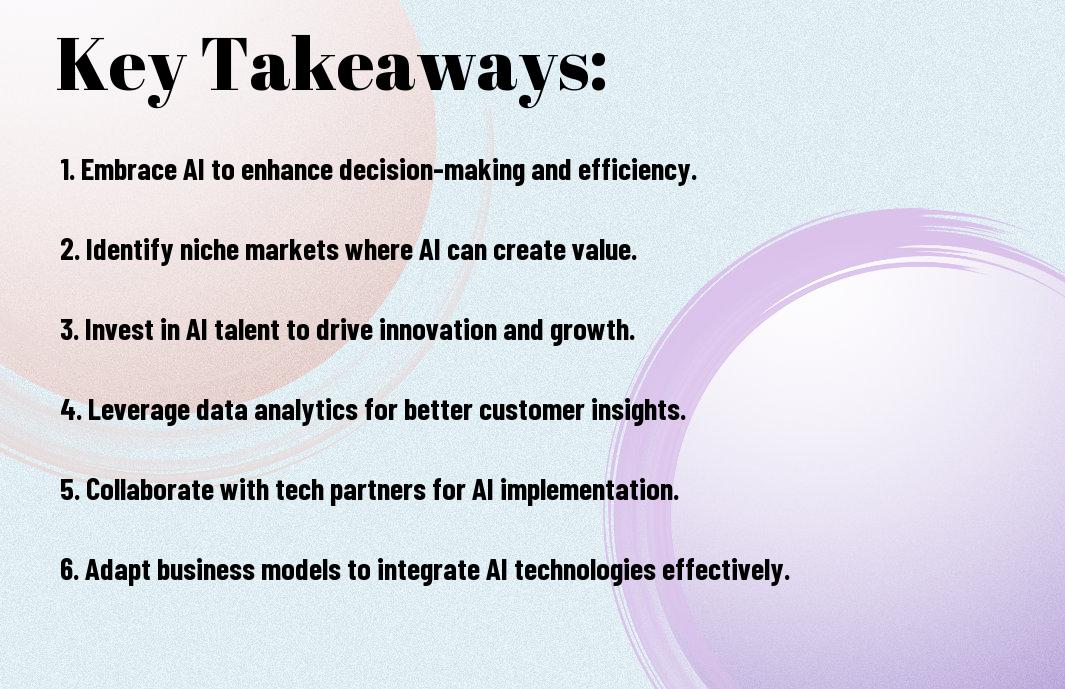 Key Takeaways:

1. Embrace AI to enhance decision-making and efficiency.

2. Identify niche markets where AI can create value.

3. Invest in AI talent to drive innovation and growth.

4. Leverage data analytics for better customer insights.

5. Collaborate with tech partners for AI implementation.

6. Adapt business models to integrate AI technologies effectively.